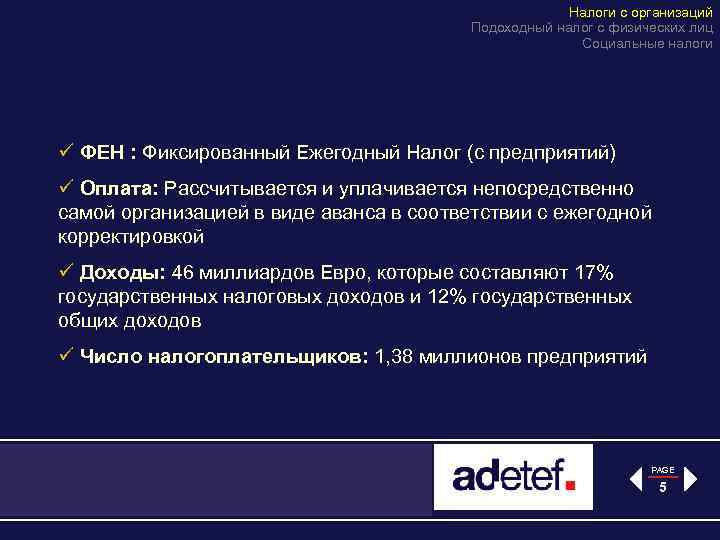 Налоги с организаций
Подоходный налог с физических лиц
Социальные налоги

✓ ФЕН : Фиксированный Ежегодный Налог (с предприятий)

✓ Оплата: Рассчитывается и уплачивается непосредственно самой организацией в виде аванса в соответствии с ежегодной корректировкой

✓ Доходы: 46 миллиардов Евро, которые составляют 17% государственных налоговых доходов и 12% государственных общих доходов

✓ Число налогоплательщиков: 1,38 миллионов предприятий

adetef.

PAGE
5